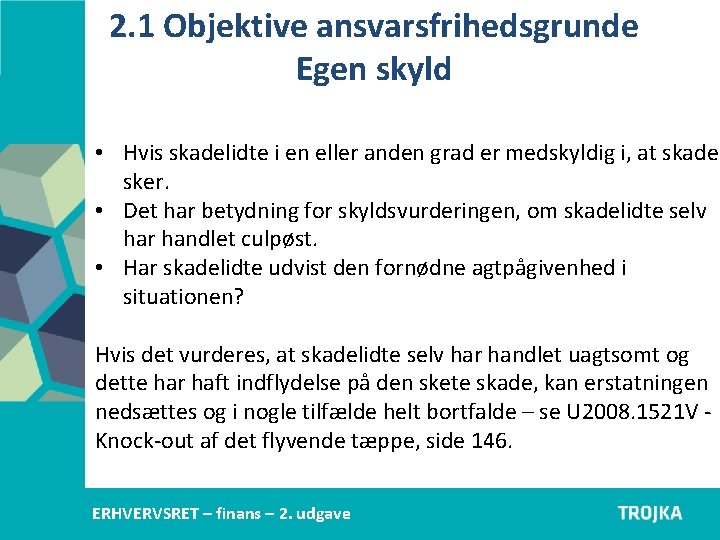 2.1 Objektive ansvarsfrihedsgrunde
Egen skyld

• Hvis skadelidte i en eller anden grad er medskyldig i, at skade sker.
• Det har betydning for skyldsvurderingen, om skadelidte selv har handlet culpøst.
• Har skadelidte udvist den fornødne agtpågivenhed i situationen?

Hvis det vurderes, at skadelidte selv har handlet uagtsomt og dette har haft indflydelse på den skete skade, kan erstatningen nedsættes og i nogle tilfælde helt bortfalde – se U2008.1521V - Knock-out af det flyvende tæppe, side 146.

ERHVERVSRET – finans – 2. udgave

TROJKA